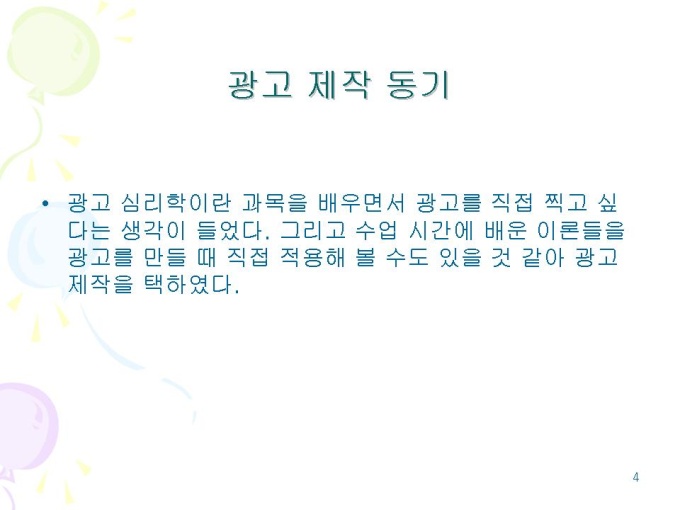 광고 제작 동기

• 광고 심리학이란 과목을 배우면서 광고를 직접 찍고 싶다는 생각이 들었다. 그리고 수업 시간에 배운 이론들을 광고를 만들 때 직접 적용해 볼 수도 있을 것 같아 광고 제작을 택하였다.

4